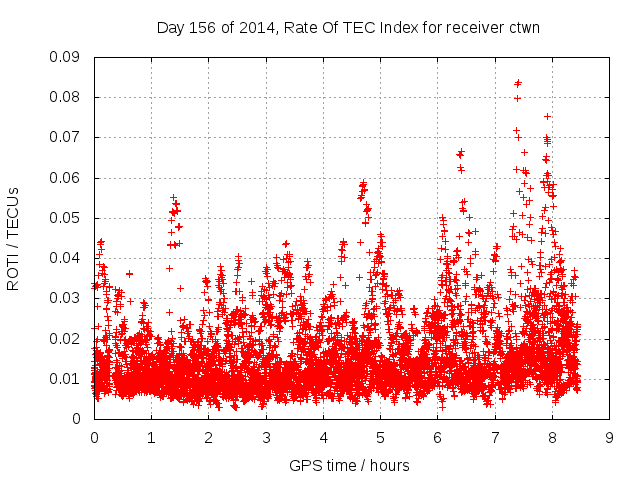 Day 156 of 2014, Rate Of TEC Index for receiver ctwn

ROTI / TECUs

0.09
0.08
0.07
0.06
0.05
0.04
0.03
0.02
0.01
0

0 1 2 3 4 5 6 7 8 9

GPS time / hours